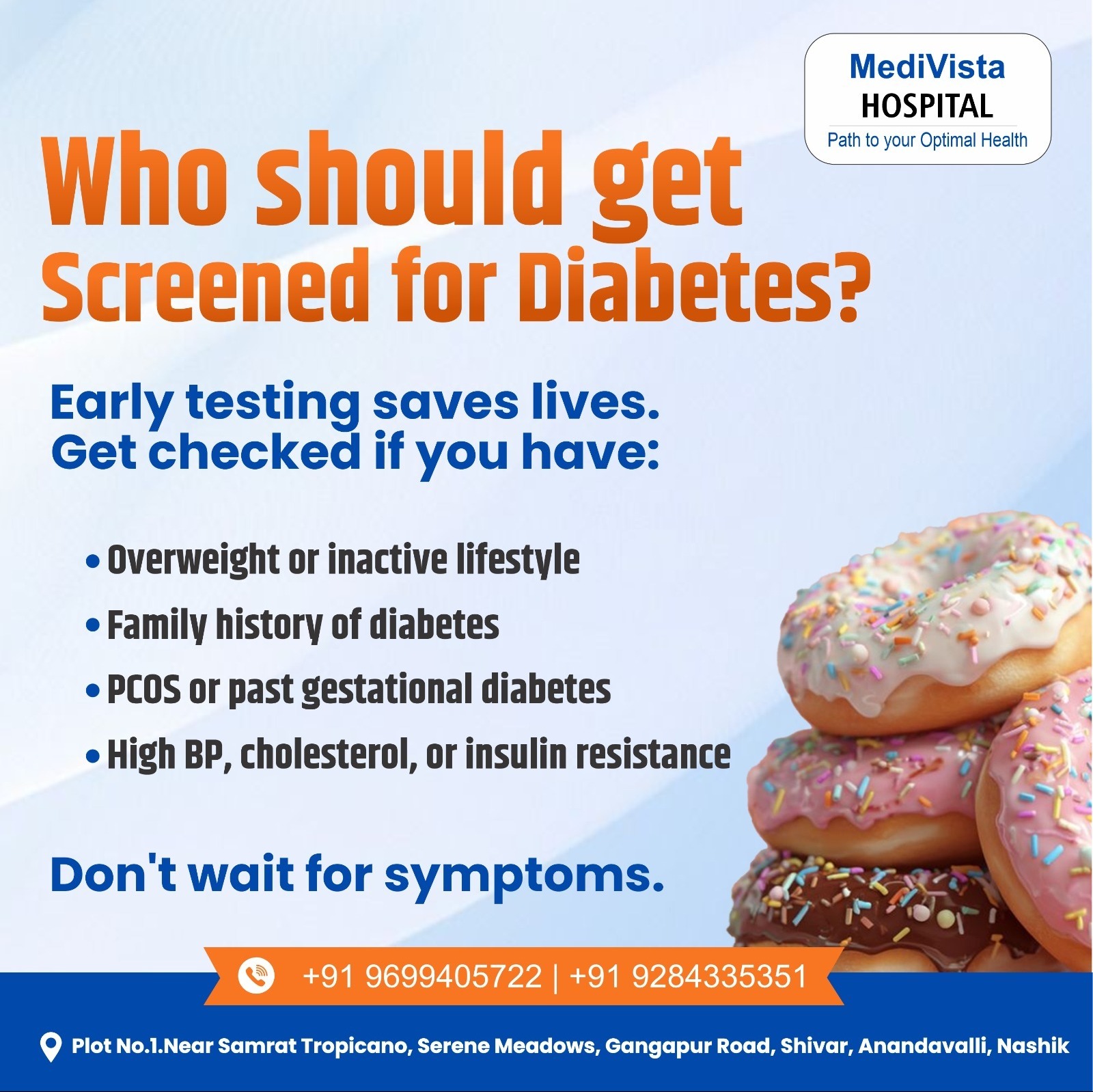 MediVista
HOSPITAL
Path to your Optimal Health

Who should get Screened for Diabetes?

Early testing saves lives.
Get checked if you have:

• Overweight or inactive lifestyle
• Family history of diabetes
• PCOS or past gestational diabetes
• High BP, cholesterol, or insulin resistance

Don't wait for symptoms.

+91 9699405722 | +91 9284335351

Plot No.1.Near Samrat Tropicano, Serene Meadows, Gangapur Road, Shivar, Anandavalli, Nashik